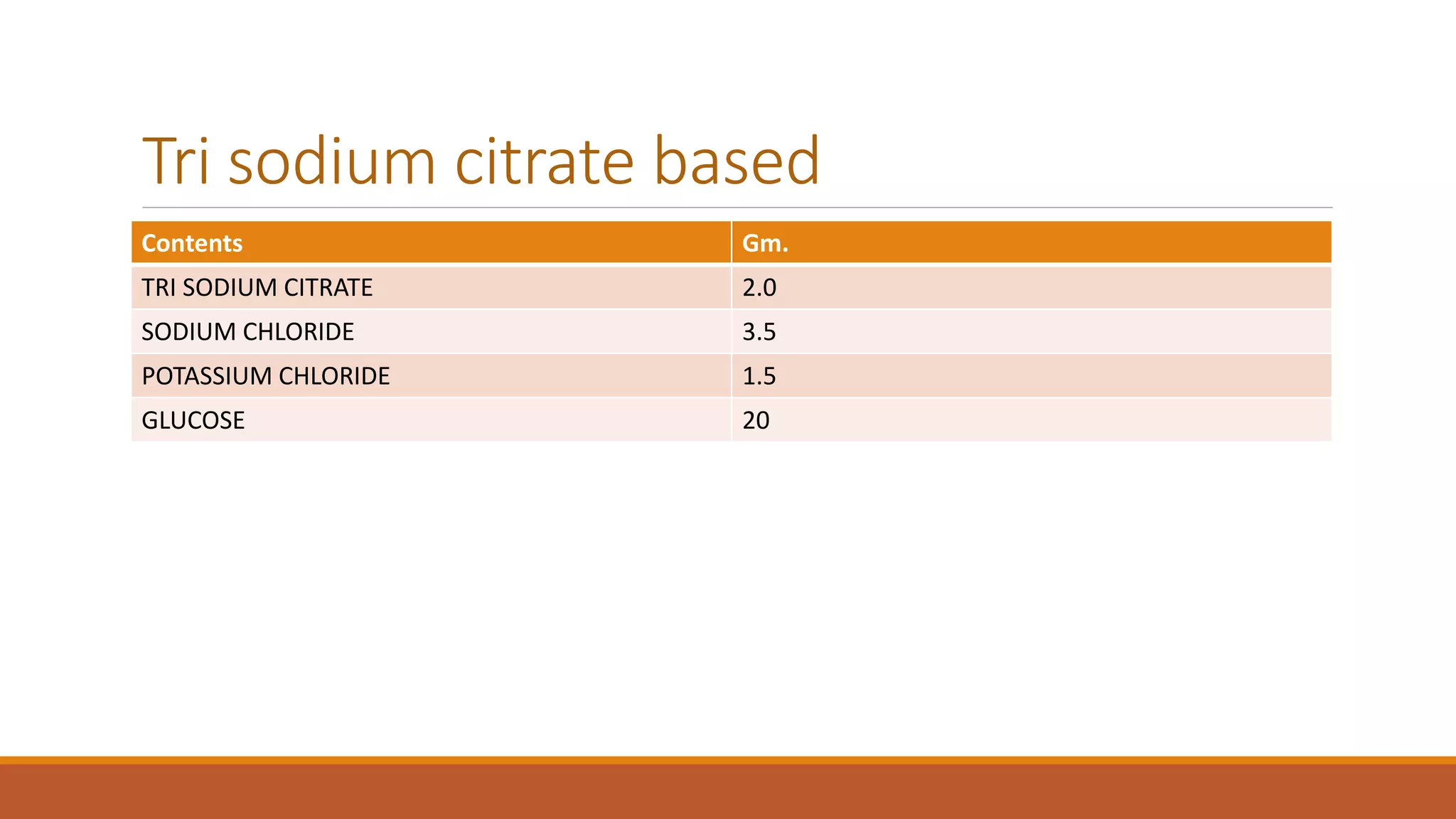 Tri sodium citrate based

| Contents | Gm. |
|---|---|
| TRI SODIUM CITRATE | 2.0 |
| SODIUM CHLORIDE | 3.5 |
| POTASSIUM CHLORIDE | 1.5 |
| GLUCOSE | 20 |